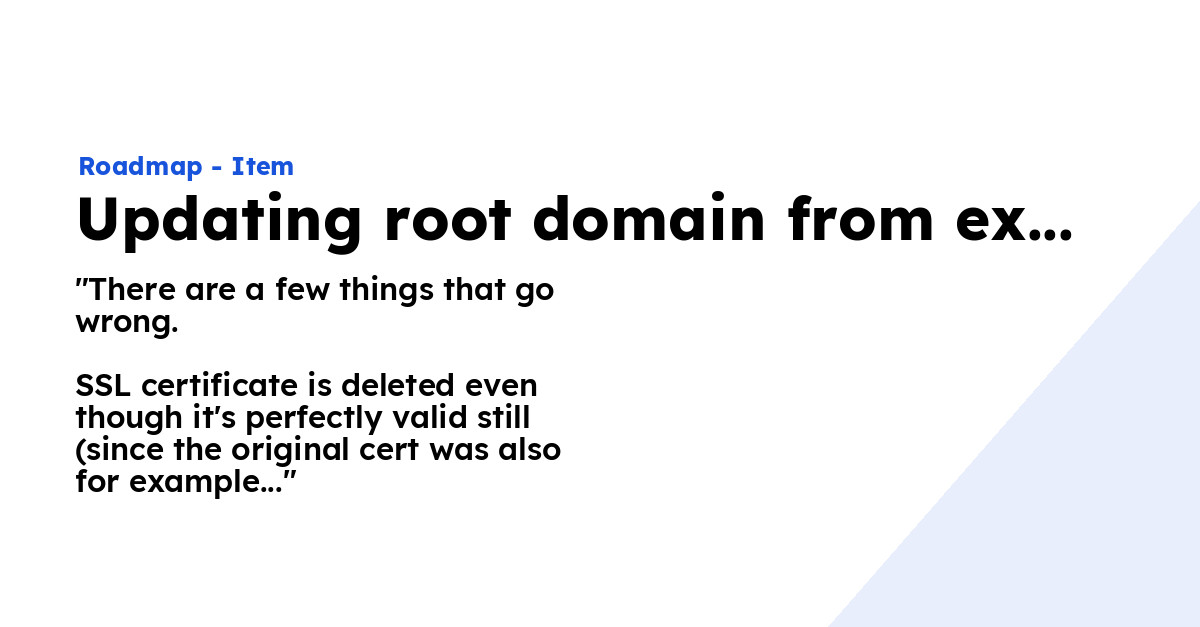 Roadmap - Item

Updating root domain from ex...

"There are a few things that go wrong.

SSL certificate is deleted even though it's perfectly valid still (since the original cert was also for example..."